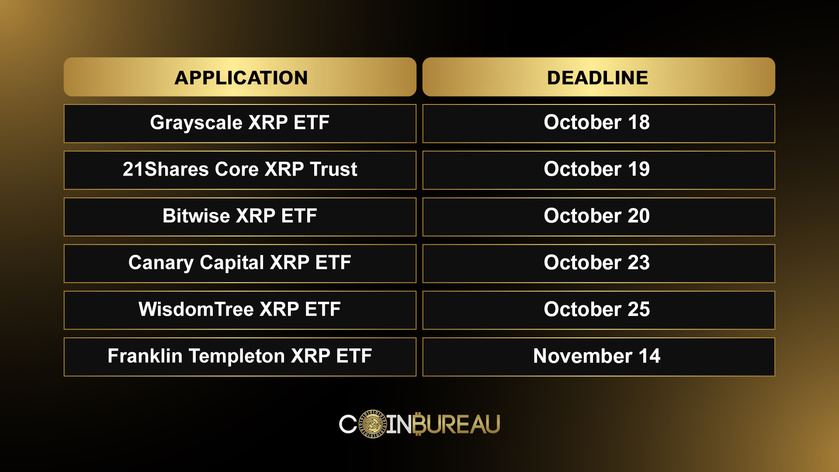 | APPLICATION | DEADLINE |
|---|---|
| Grayscale XRP ETF | October 18 |
| 21Shares Core XRP Trust | October 19 |
| Bitwise XRP ETF | October 20 |
| Canary Capital XRP ETF | October 23 |
| WisdomTree XRP ETF | October 25 |
| Franklin Templeton XRP ETF | November 14 |

COINBUREAU